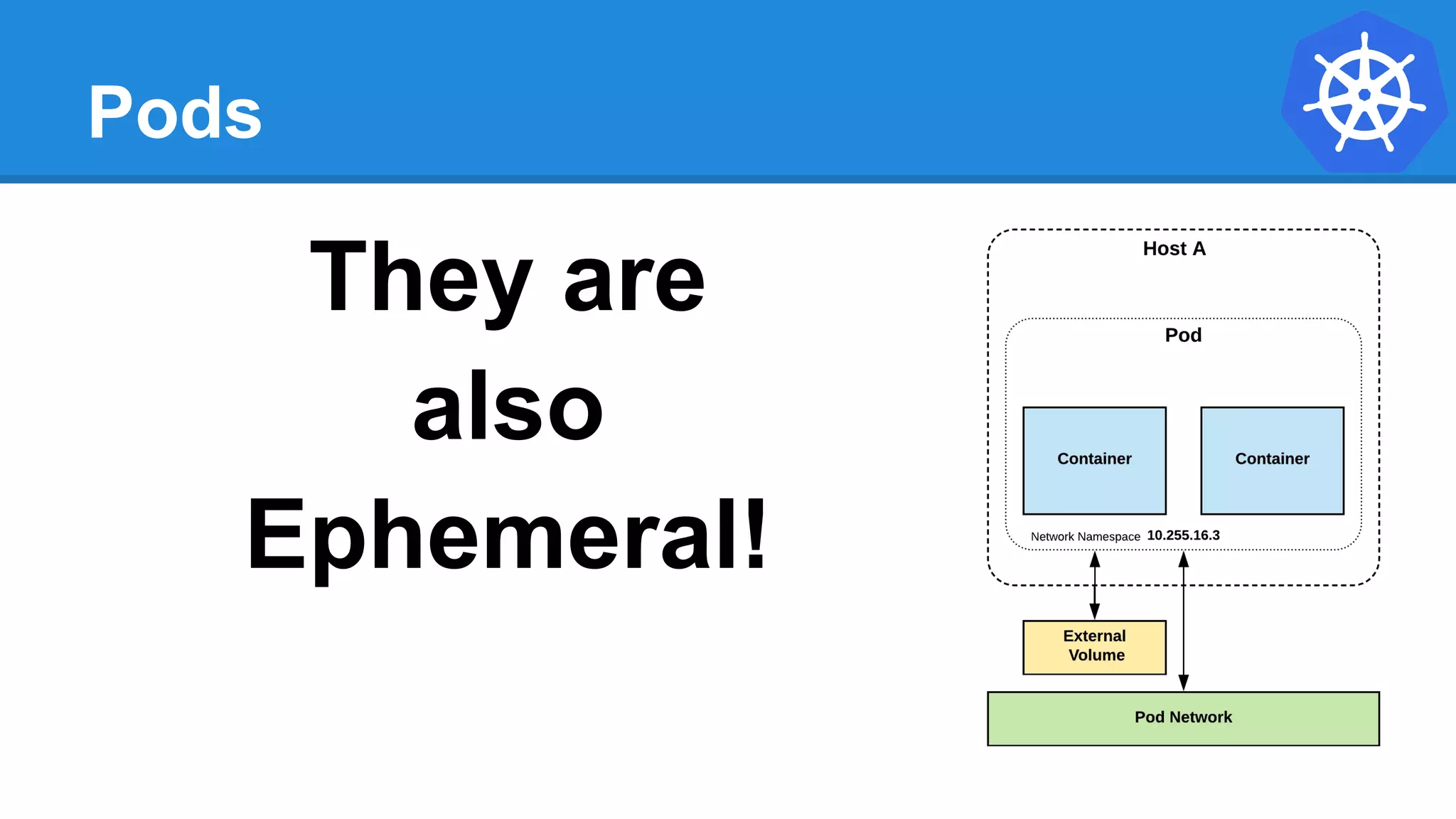 Pods

They are also Ephemeral!

Host A

Pod

Container

Container

Network Namespace 10.255.16.3

External Volume

Pod Network